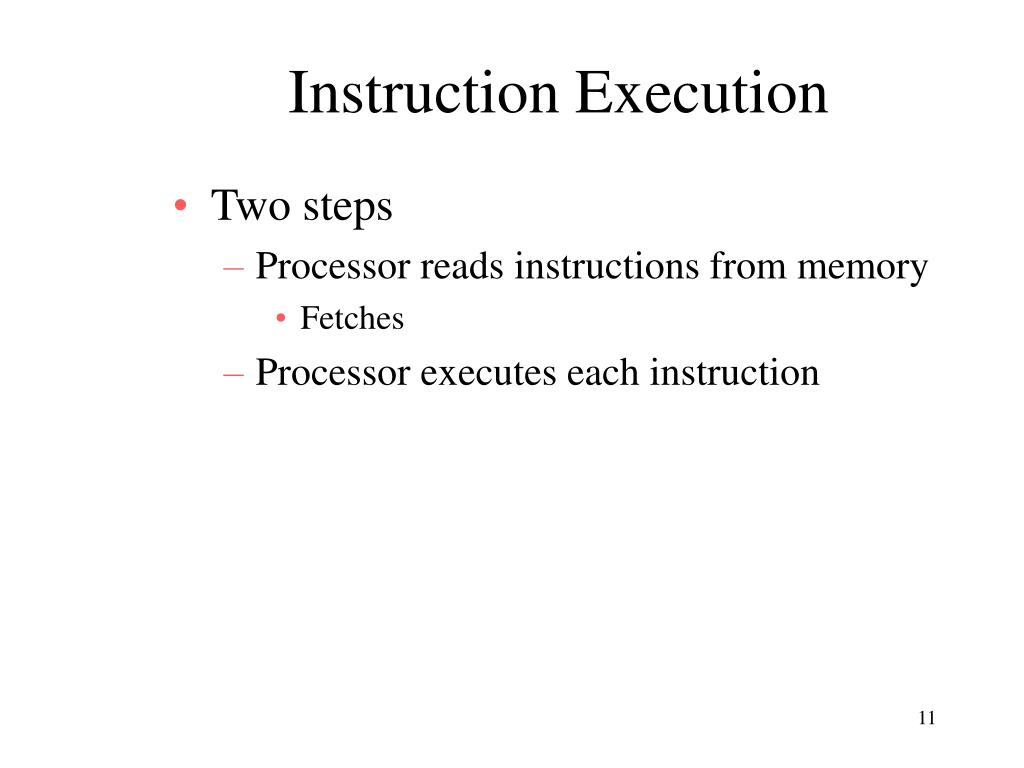 Instruction Execution

• Two steps
– Processor reads instructions from memory
• Fetches
– Processor executes each instruction

11